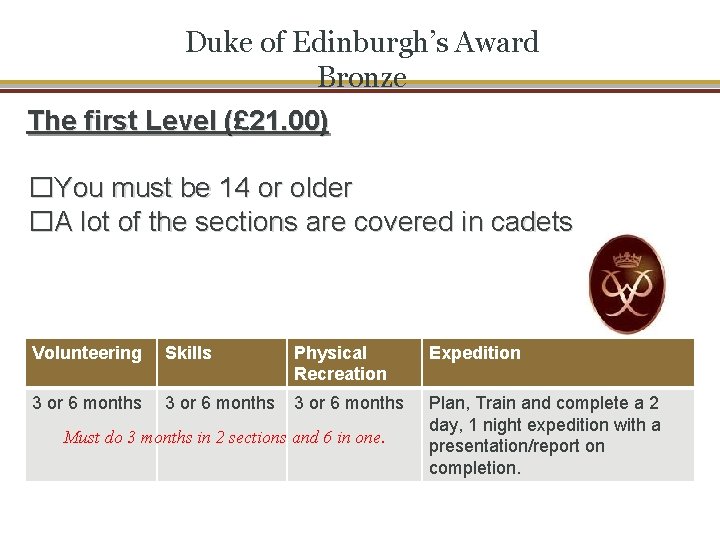 Duke of Edinburgh's Award
Bronze

The first Level (£21.00)

☐You must be 14 or older
☐A lot of the sections are covered in cadets

| Volunteering | Skills | Physical Recreation | Expedition |
|---|---|---|---|
| 3 or 6 months | 3 or 6 months | 3 or 6 months | Plan, Train and complete a 2 day, 1 night expedition with a presentation/report on completion. |

Must do 3 months in 2 sections and 6 in one.